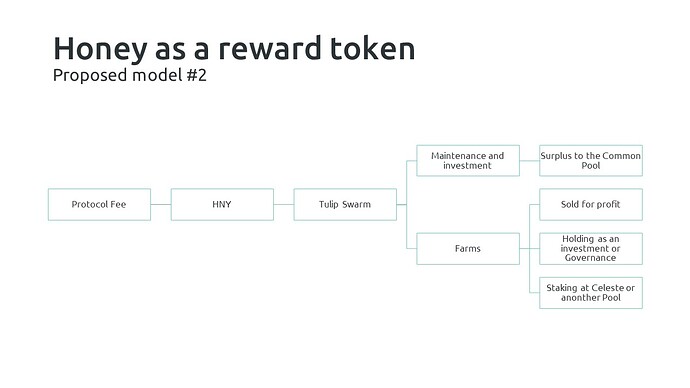 Honey as a reward token
Proposed model #2

Protocol Fee

HNY

Tulip Swarm

Maintenance and investment

Surplus to the Common Pool

Farms

Sold for profit

Holding as an investment or Governance

Staking at Celeste or anonther Pool